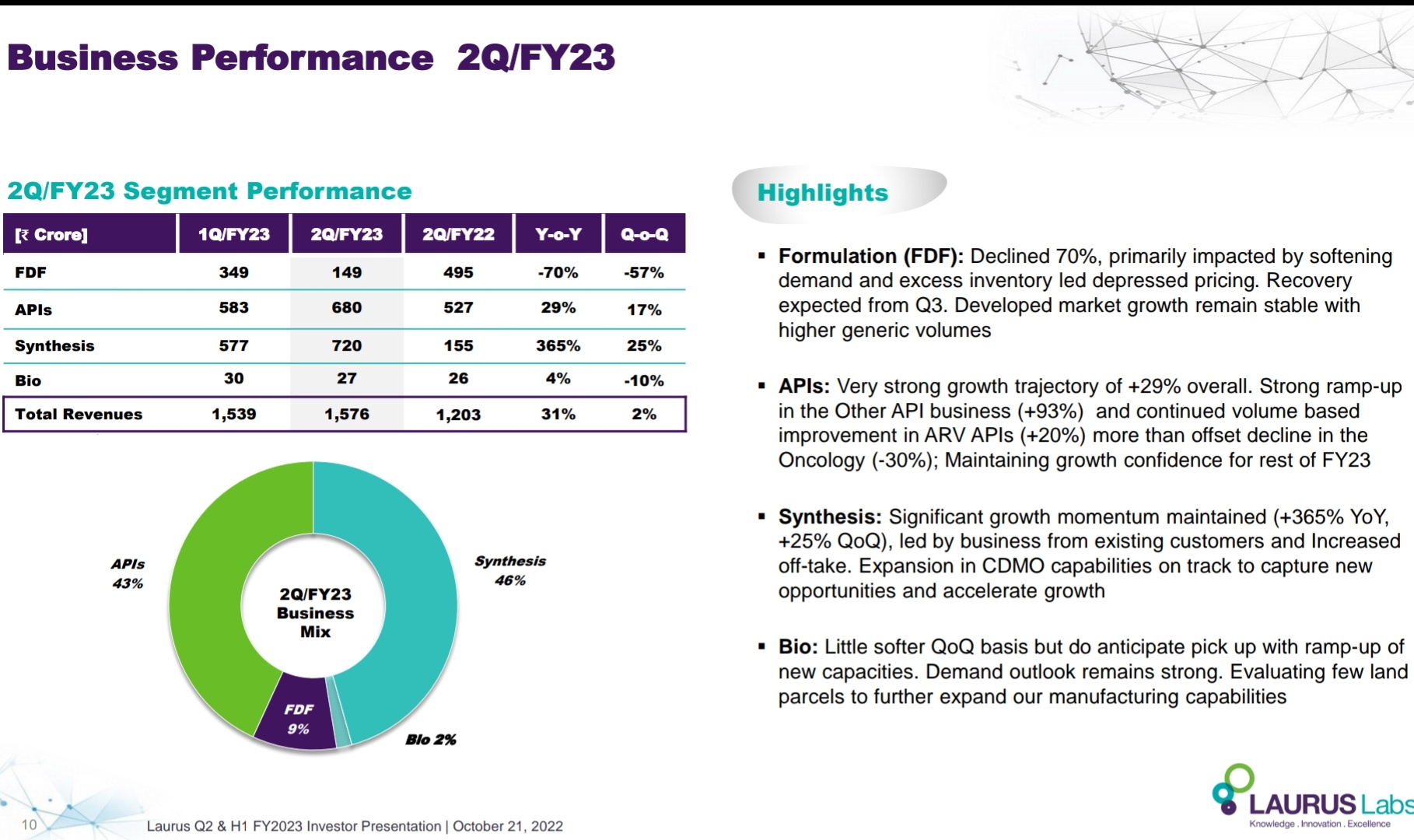 Business Performance 2Q/FY23

2Q/FY23 Segment Performance

| [₹ Crore] | 1Q/FY23 | 2Q/FY23 | 2Q/FY22 | Y-o-Y | Q-o-Q |
|---|---|---|---|---|---|
| FDF | 349 | 149 | 495 | -70% | -57% |
| APIs | 583 | 680 | 527 | 29% | 17% |
| Synthesis | 577 | 720 | 155 | 365% | 25% |
| Bio | 30 | 27 | 26 | 4% | -10% |
| Total Revenues | 1,539 | 1,576 | 1,203 | 31% | 2% |

APIs 43%

2Q/FY23 Business Mix

Synthesis 46%

FDF 9%

Bio 2%

Highlights

▪ Formulation (FDF): Declined 70%, primarily impacted by softening demand and excess inventory led depressed pricing. Recovery expected from Q3. Developed market growth remain stable with higher generic volumes

▪ APIs: Very strong growth trajectory of +29% overall. Strong ramp-up in the Other API business (+93%) and continued volume based improvement in ARV APIs (+20%) more than offset decline in the Oncology (-30%); Maintaining growth confidence for rest of FY23

▪ Synthesis: Significant growth momentum maintained (+365% YoY, +25% QoQ), led by business from existing customers and Increased off-take. Expansion in CDMO capabilities on track to capture new opportunities and accelerate growth

▪ Bio: Little softer QoQ basis but do anticipate pick up with ramp-up of new capacities. Demand outlook remains strong. Evaluating few land parcels to further expand our manufacturing capabilities

10 Laurus Q2 & H1 FY2023 Investor Presentation | October 21, 2022

LAURUS Labs
Knowledge . Innovation . Excellence